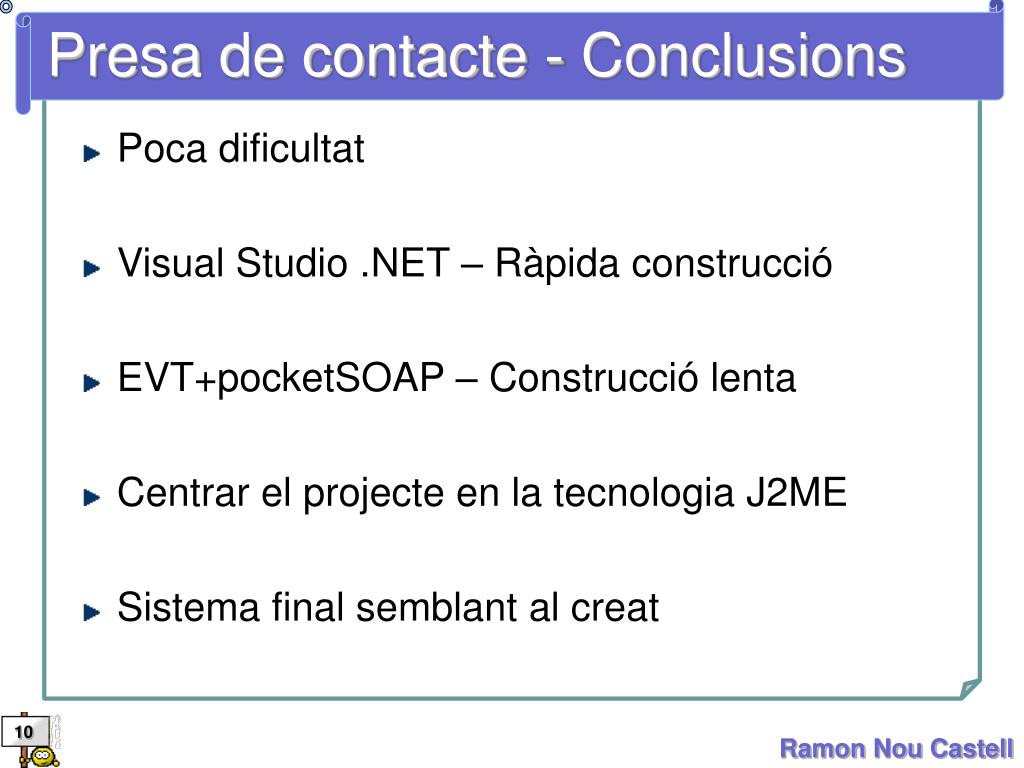 Presa de contacte - Conclusions

Poca dificultat

Visual Studio .NET – Ràpida construcció

EVT+pocketSOAP – Construcció lenta

Centrar el projecte en la tecnologia J2ME

Sistema final semblant al creat

10

Ramon Nou Castell